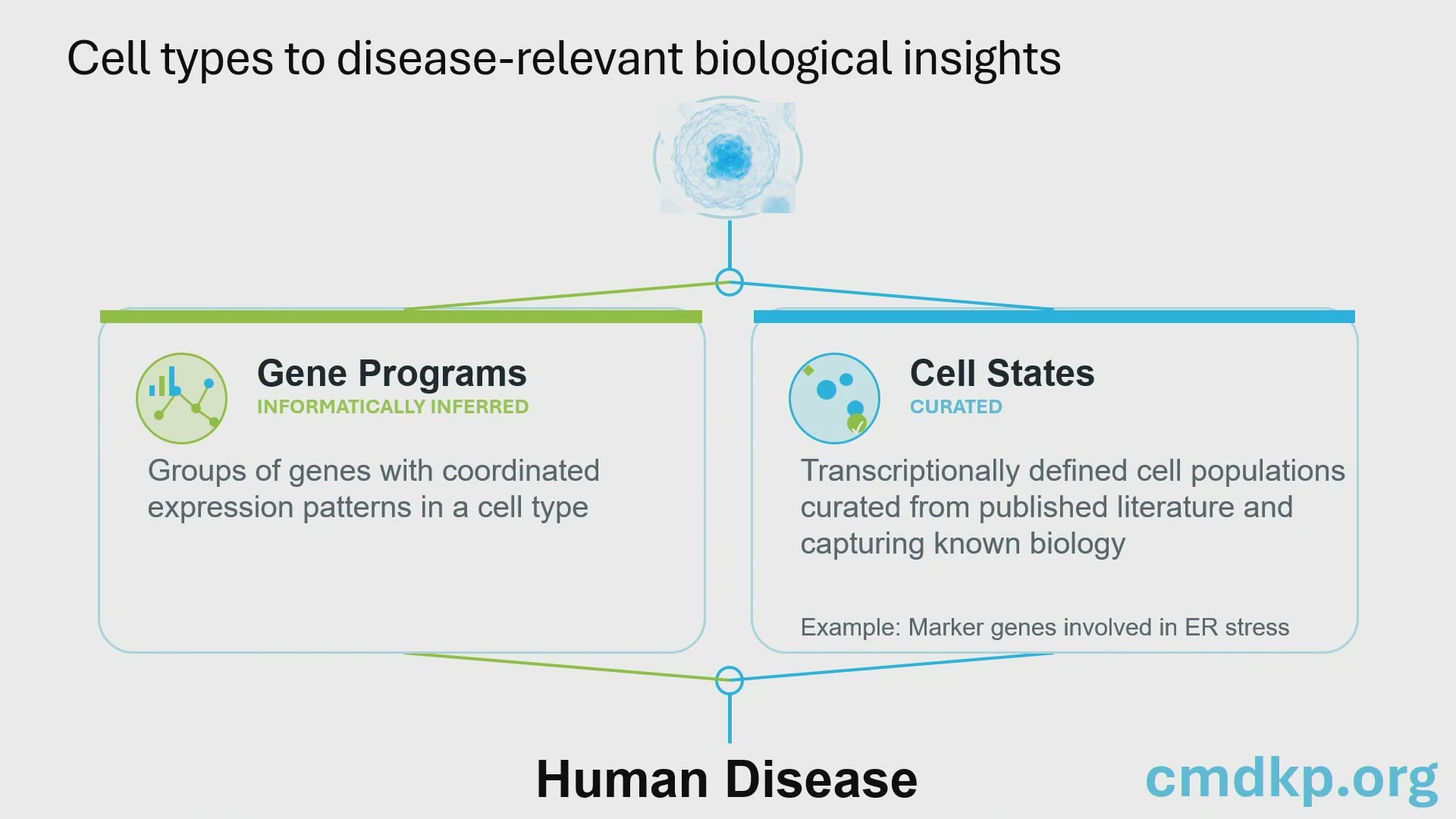 Cell types to disease-relevant biological insights

Gene Programs
INFORMATICALLY INFERRED

Groups of genes with coordinated expression patterns in a cell type

Cell States
CURATED

Transcriptionally defined cell populations curated from published literature and capturing known biology

Example: Marker genes involved in ER stress

Human Disease

cmdkp.org